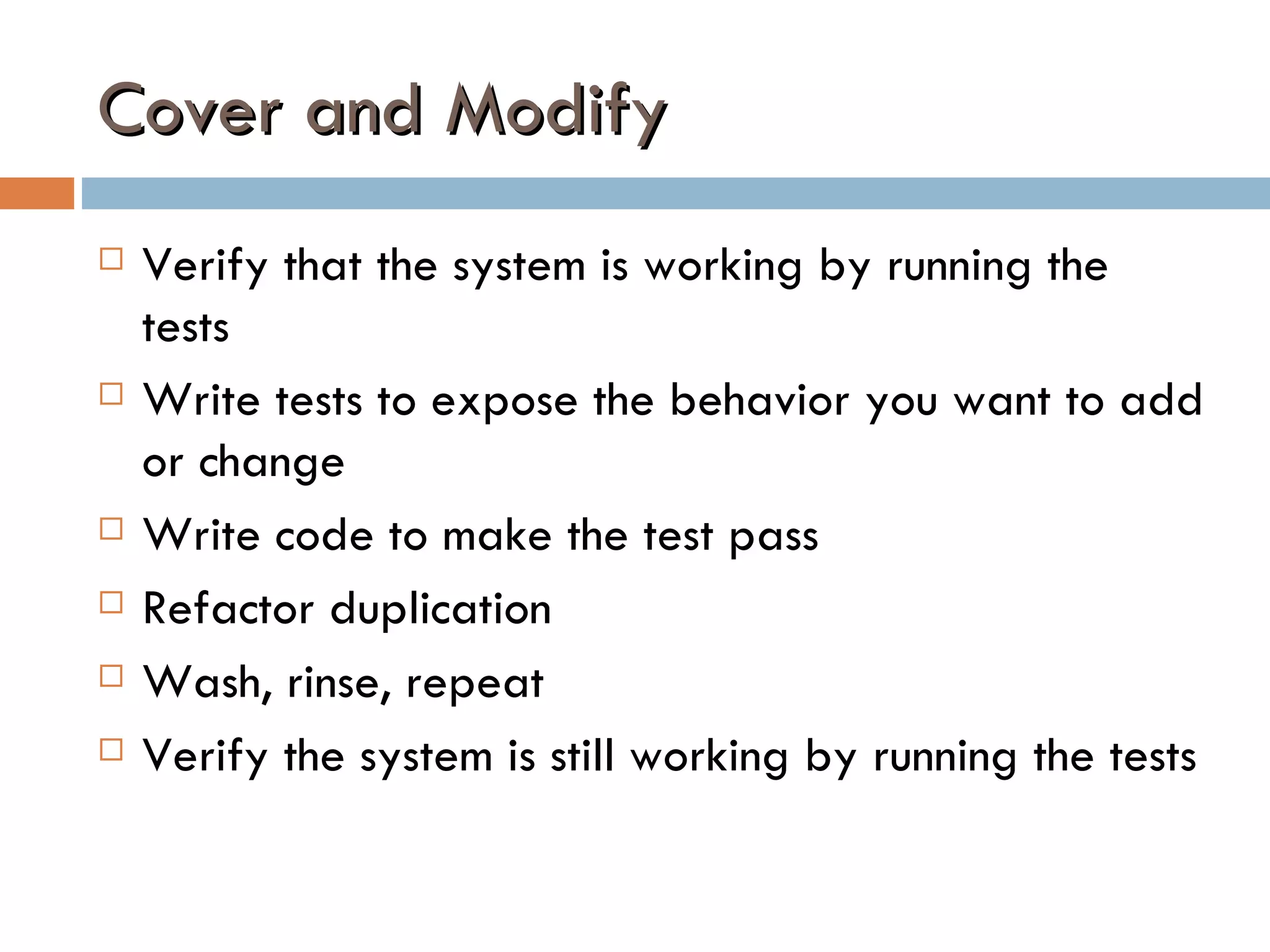 Cover and Modify

□ Verify that the system is working by running the tests

□ Write tests to expose the behavior you want to add or change

□ Write code to make the test pass

□ Refactor duplication

□ Wash, rinse, repeat

□ Verify the system is still working by running the tests